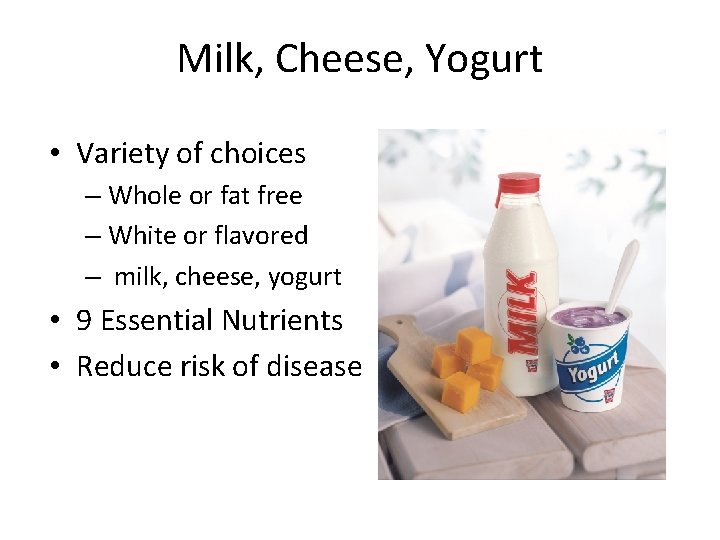 Milk, Cheese, Yogurt

• Variety of choices
– Whole or fat free
– White or flavored
– milk, cheese, yogurt
• 9 Essential Nutrients
• Reduce risk of disease

MILK

Yogurt